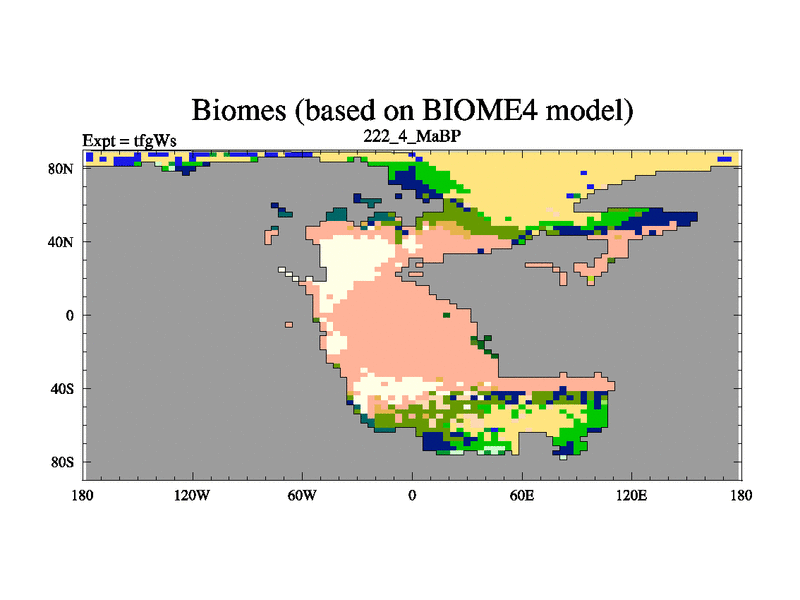 Biomes (based on BIOME4 model)

Expt = tfgWs

222_4_MaBP

80N

40N

0

40S

80S

180

120W

60W

0

60E

120E

180